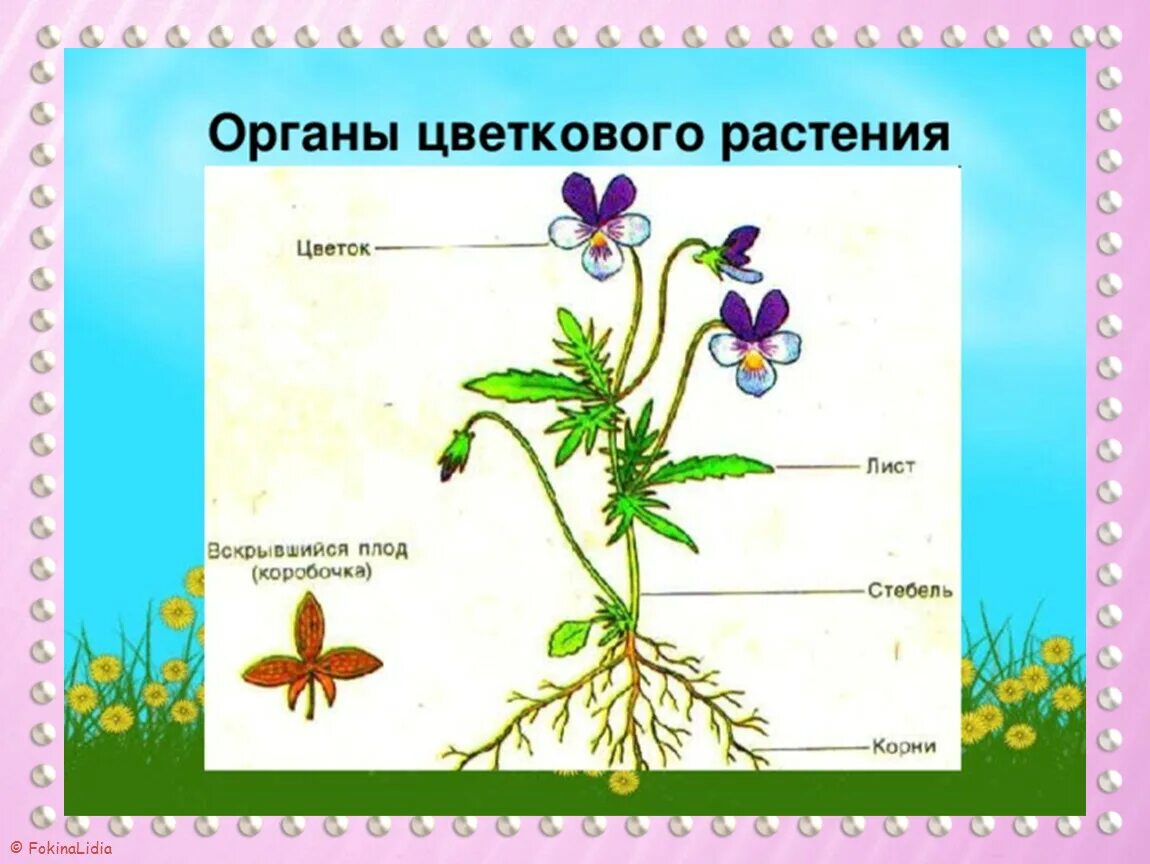 Органы цветкового растения

Цветок

Лист

Вскрывшийся плод (коробочка)

Стебель

Корни

© FokinaLidia